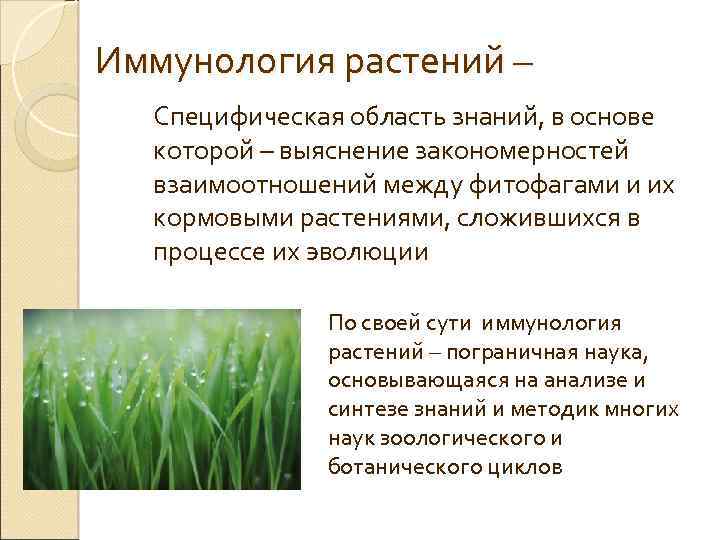 Иммунология растений –

Специфическая область знаний, в основе которой – выяснение закономерностей взаимоотношений между фитофагами и их кормовыми растениями, сложившихся в процессе их эволюции

По своей сути иммунология растений – пограничная наука, основывающаяся на анализе и синтезе знаний и методик многих наук зоологического и ботанического циклов